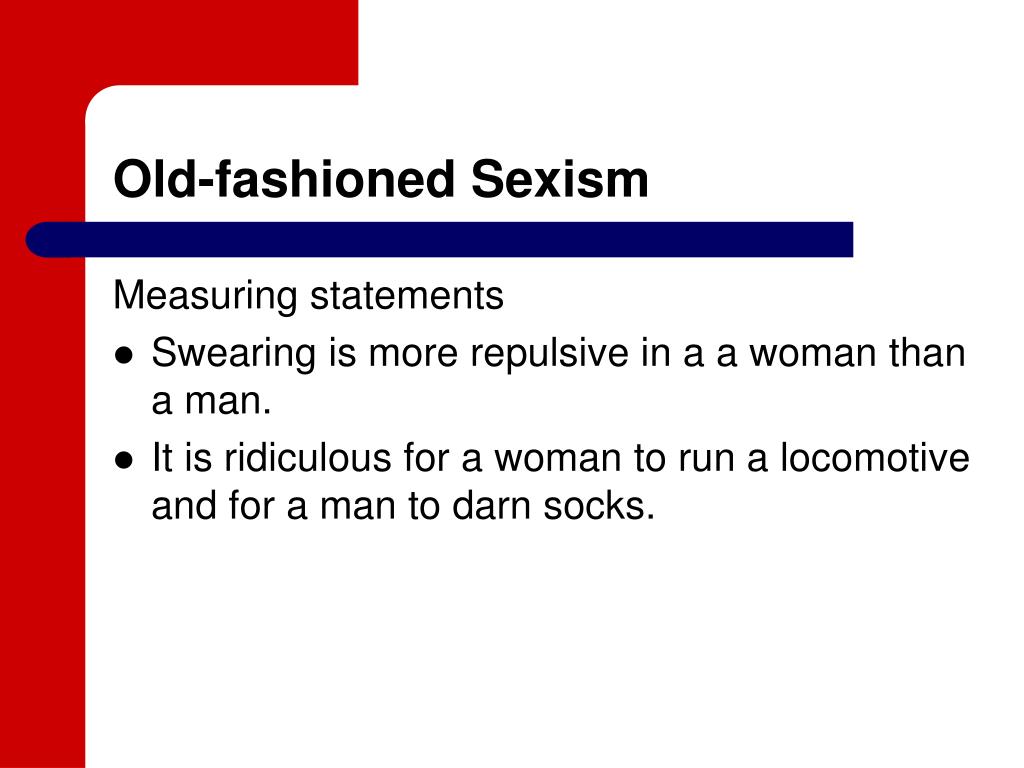 Old-fashioned Sexism

Measuring statements

- Swearing is more repulsive in a a woman than a man.
- It is ridiculous for a woman to run a locomotive and for a man to darn socks.